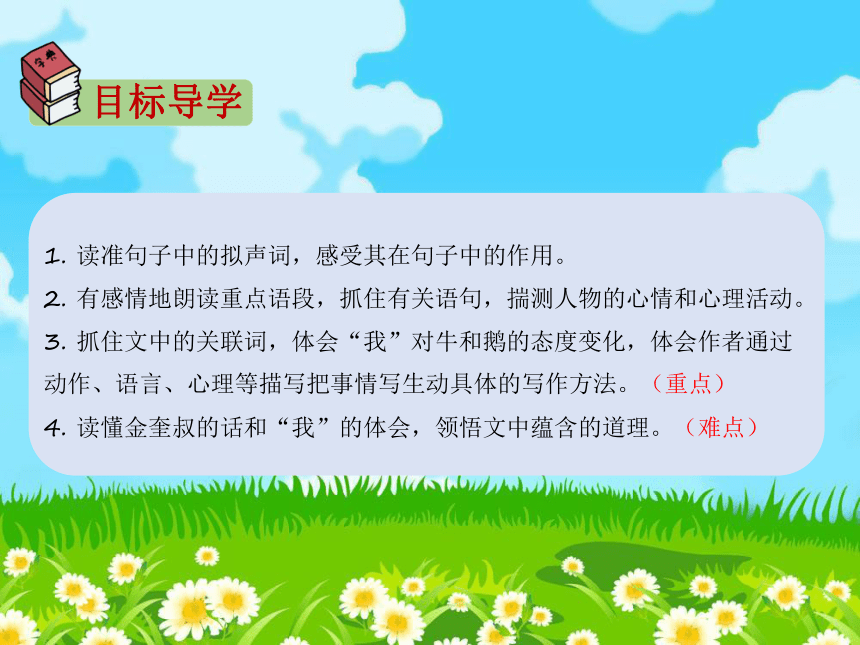 字典

目标导学

1. 读准句子中的拟声词，感受其在句子中的作用。
2. 有感情地朗读重点语段，抓住有关语句，揣测人物的心情和心理活动。
3. 抓住文中的关联词，体会“我”对牛和鹅的态度变化，体会作者通过动作、语言、心理等描写把事情写生动具体的写作方法。（重点）
4. 读懂金奎叔的话和“我”的体会，领悟文中蕴含的道理。（难点）